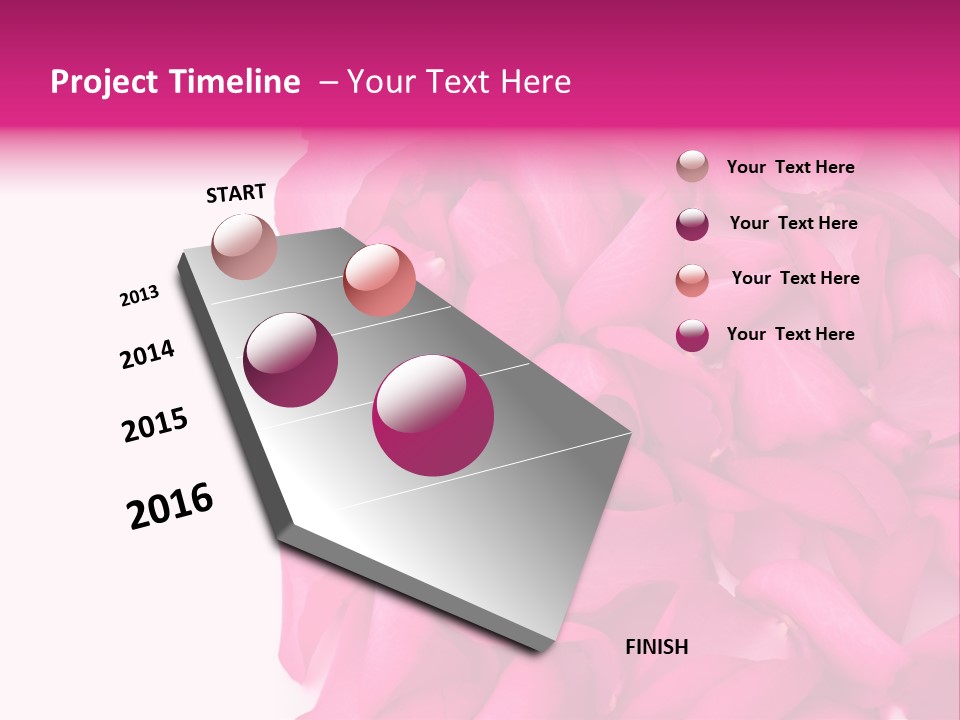 Project Timeline – Your Text Here

START

2013

2014

2015

2016

FINISH

Your Text Here

Your Text Here

Your Text Here

Your Text Here